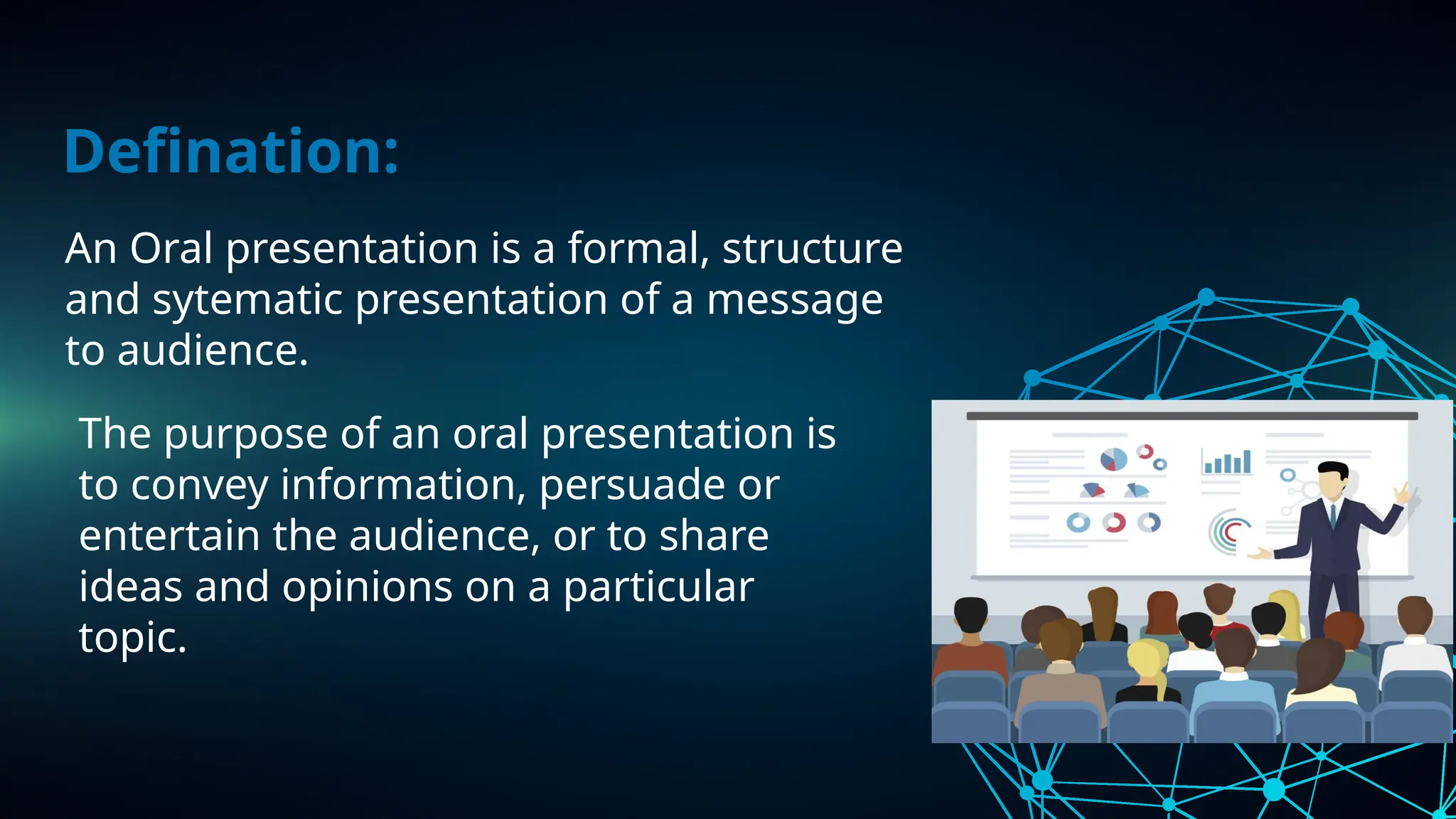 Defination:

An Oral presentation is a formal, structure and sytematic presentation of a message to audience.

The purpose of an oral presentation is to convey information, persuade or entertain the audience, or to share ideas and opinions on a particular topic.